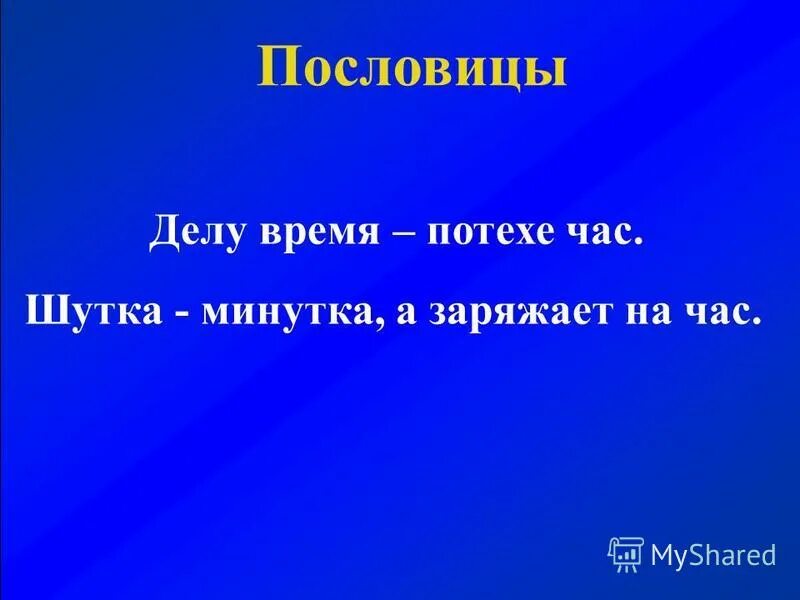 Пословицы

Делу время – потехе час.

Шутка - минутка, а заряжает на час.

MyShared